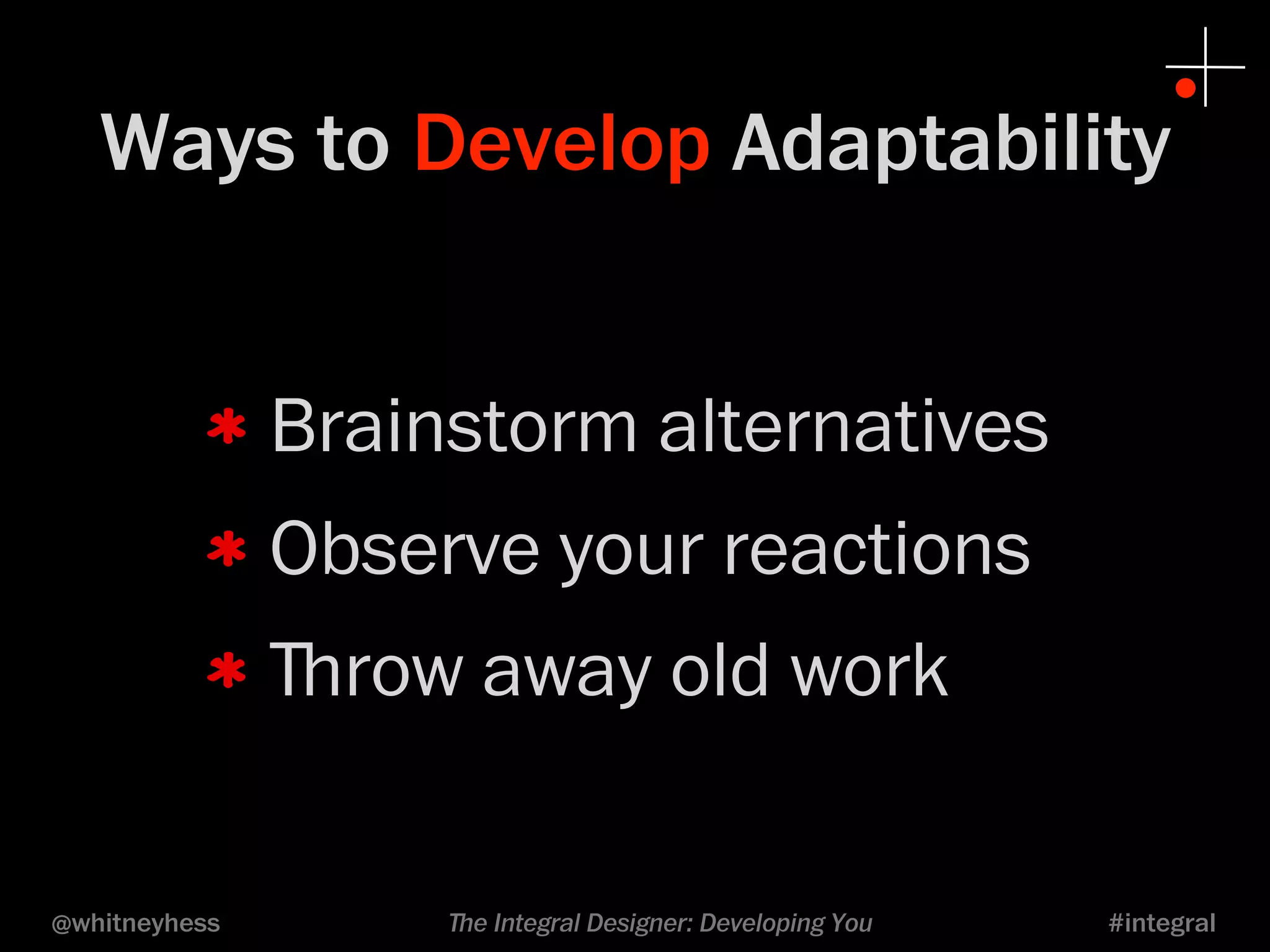 Ways to Develop Adaptability

* Brainstorm alternatives
* Observe your reactions
* Throw away old work

@whitneyhess The Integral Designer: Developing You #integral